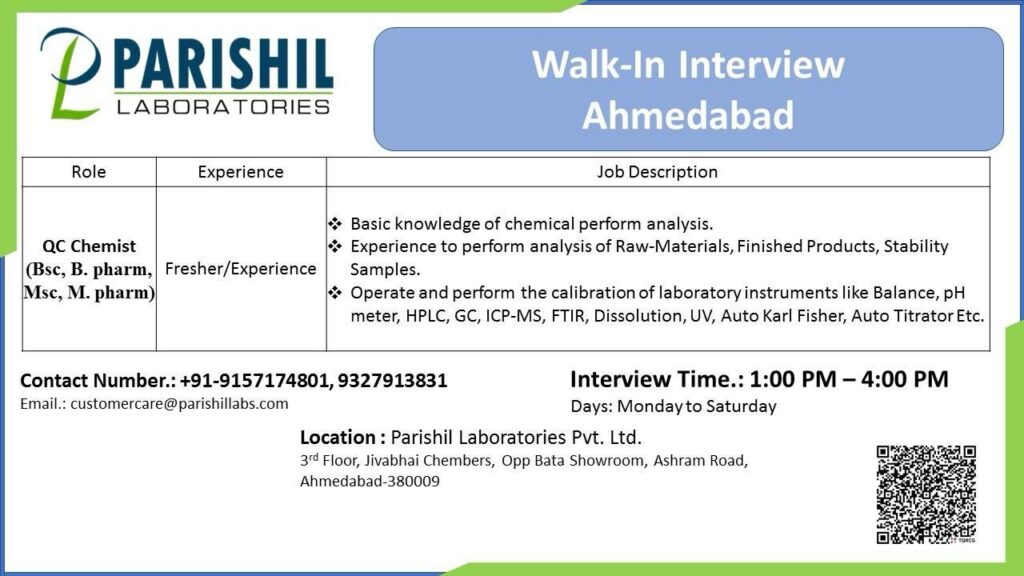 PARISHIL
LABORATORIES

Walk-In Interview
Ahmedabad

| Role | Experience | Job Description |
|---|---|---|
| QC Chemist (Bsc, B. pharm, Msc, M. pharm) | Fresher/Experience | ❖ Basic knowledge of chemical perform analysis. ❖ Experience to perform analysis of Raw-Materials, Finished Products, Stability Samples. ❖ Operate and perform the calibration of laboratory instruments like Balance, pH meter, HPLC, GC, ICP-MS, FTIR, Dissolution, UV, Auto Karl Fisher, Auto Titrator Etc. |

Contact Number.: +91-9157174801, 9327913831
Email.: customercare@parishillabs.com

Interview Time.: 1:00 PM – 4:00 PM
Days: Monday to Saturday

Location : Parishil Laboratories Pvt. Ltd.
3rd Floor, Jivabhai Chembers, Opp Bata Showroom, Ashram Road, Ahmedabad-380009